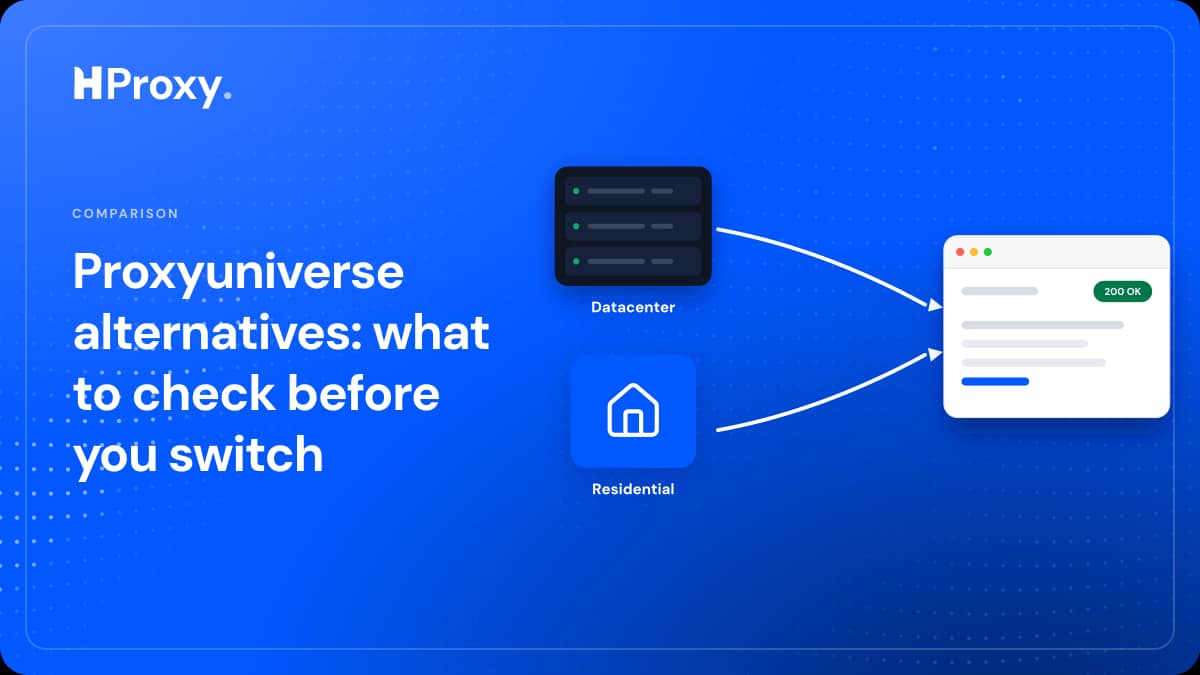 HProxy.

COMPARISON

Proxyuniverse alternatives: what to check before you switch

Datacenter

Residential

200 OK